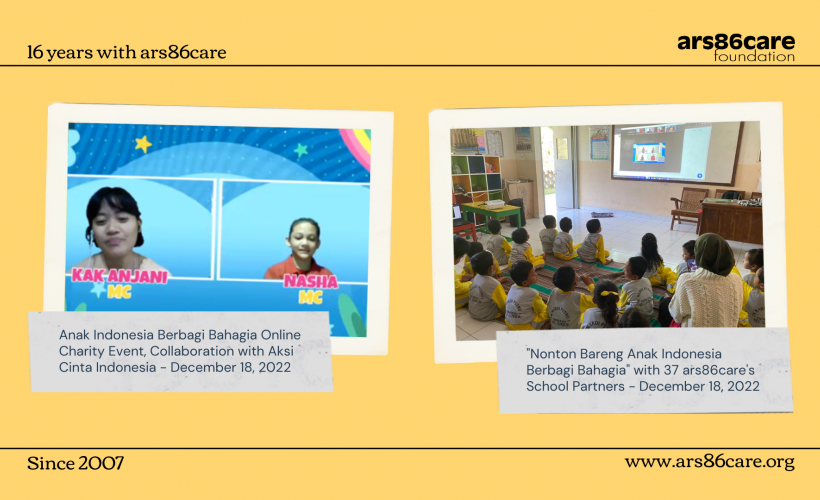 16 years with ars86care

ars86care
foundation

KAK ANJANI
MC

NASHA
MC

Anak Indonesia Berbagi Bahagia Online Charity Event, Collaboration with Aksi Cinta Indonesia - December 18, 2022

"Nonton Bareng Anak Indonesia Berbagi Bahagia" with 37 ars86care's School Partners - December 18, 2022

Since 2007

www.ars86care.org